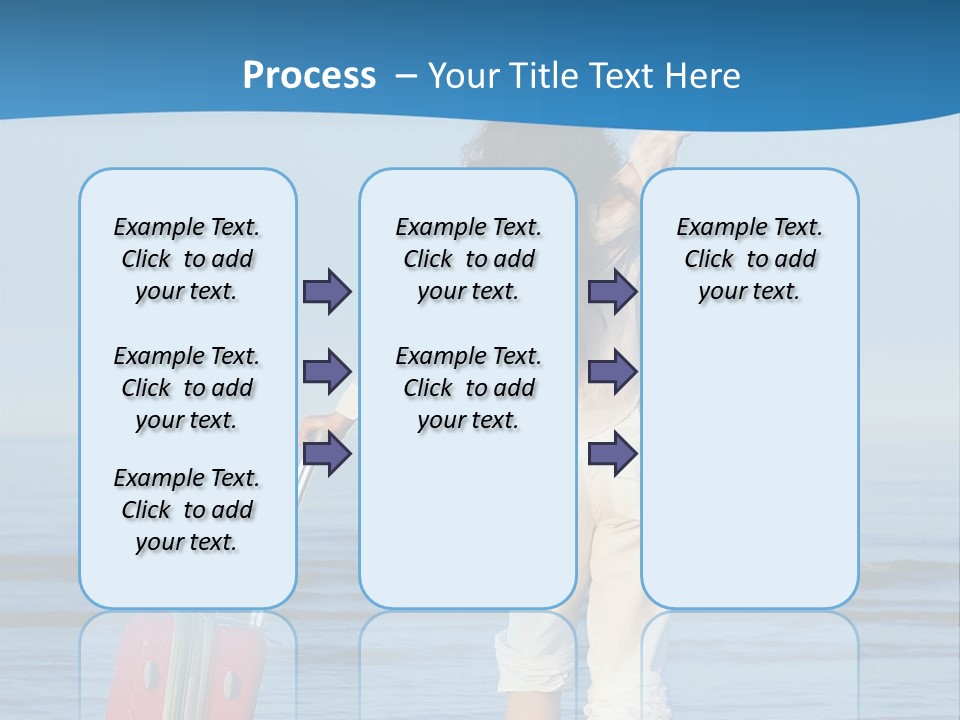 Process – Your Title Text Here

Example Text. Click to add your text.

Example Text. Click to add your text.

Example Text. Click to add your text.

Example Text. Click to add your text.

Example Text. Click to add your text.

Example Text. Click to add your text.